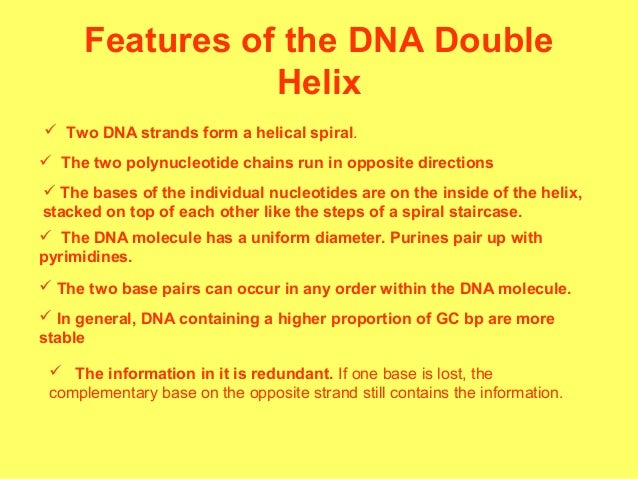 Features of the DNA Double Helix

✓ Two DNA strands form a helical spiral.

✓ The two polynucleotide chains run in opposite directions

✓ The bases of the individual nucleotides are on the inside of the helix, stacked on top of each other like the steps of a spiral staircase.

✓ The DNA molecule has a uniform diameter. Purines pair up with pyrimidines.

✓ The two base pairs can occur in any order within the DNA molecule.

✓ In general, DNA containing a higher proportion of GC bp are more stable

✓ The information in it is redundant. If one base is lost, the complementary base on the opposite strand still contains the information.